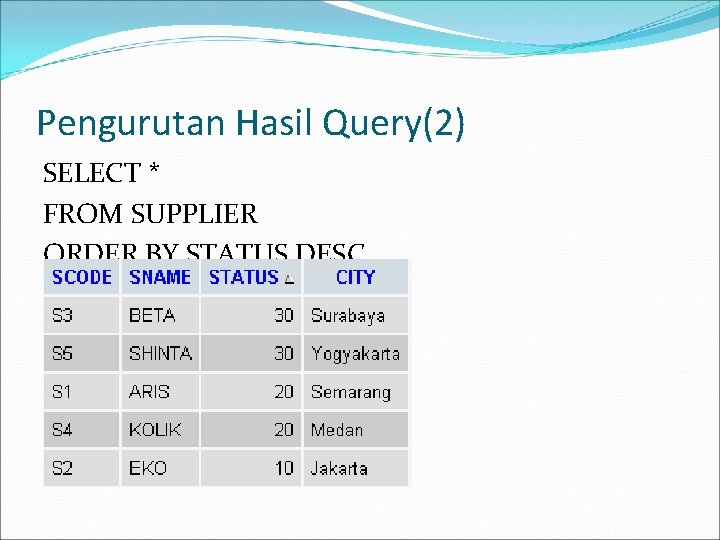 Pengurutan Hasil Query(2)

SELECT *
FROM SUPPLIER
ORDER BY STATUS DESC

| SCODE | SNAME | STATUS | CITY |
|---|---|---|---|
| S3 | BETA | 30 | Surabaya |
| S5 | SHINTA | 30 | Yogyakarta |
| S1 | ARIS | 20 | Semarang |
| S4 | KOLIK | 20 | Medan |
| S2 | EKO | 10 | Jakarta |